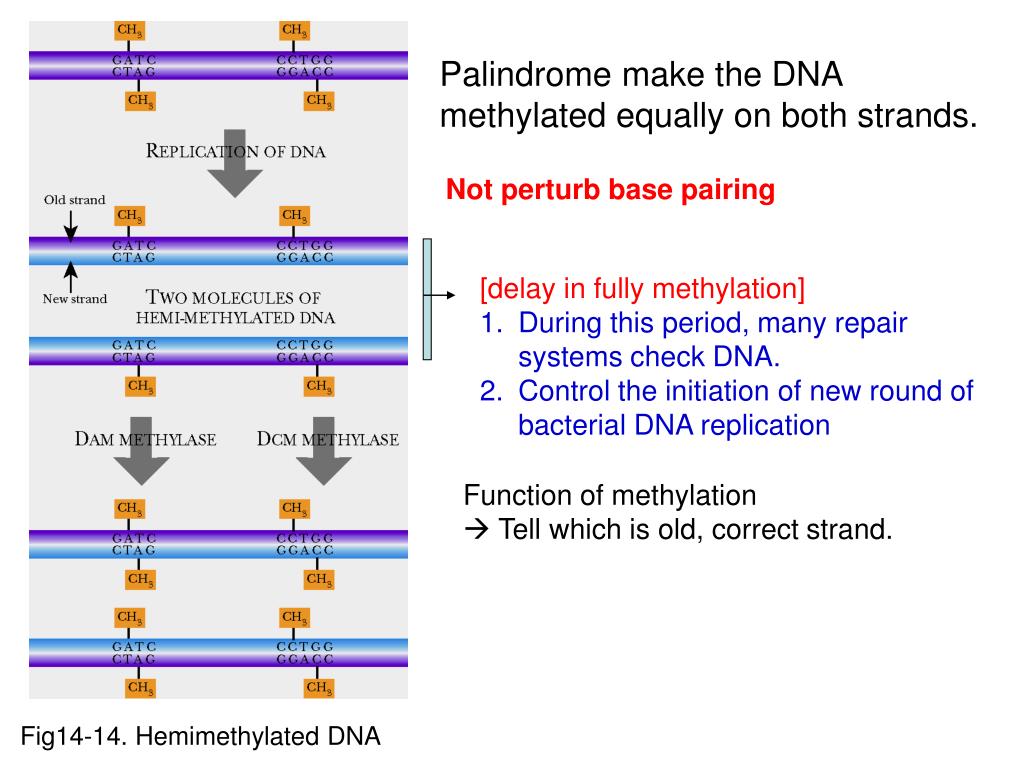 $CH_3$ $CH_3$
GATC CCTGG
CTAG GGACC
$CH_3$ $CH_3$

REPLICATION OF DNA

Old strand
$CH_3$ $CH_3$
GATC CCTGG
CTAG GGACC
New strand

TWO MOLECULES OF HEMI-METHYLATED DNA

GATC CCTGG
CTAG GGACC
$CH_3$ $CH_3$

DAM METHYLASE DCM METHYLASE

$CH_3$ $CH_3$
GATC CCTGG
CTAG GGACC
$CH_3$ $CH_3$

$CH_3$ $CH_3$
GATC CCTGG
CTAG GGACC
$CH_3$ $CH_3$

Fig14-14. Hemimethylated DNA

Palindrome make the DNA methylated equally on both strands.

Not perturb base pairing

[delay in fully methylation]
1. During this period, many repair systems check DNA.
2. Control the initiation of new round of bacterial DNA replication

Function of methylation
→ Tell which is old, correct strand.